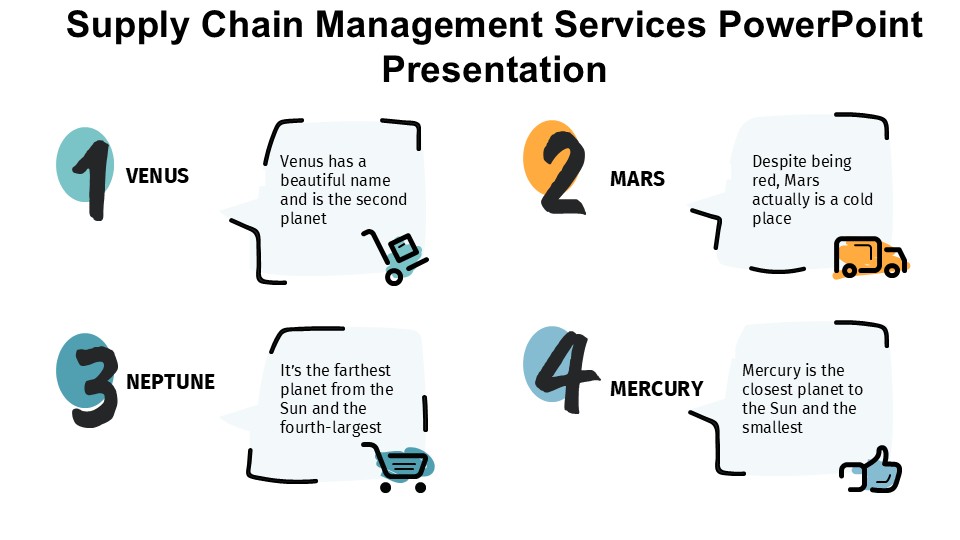 Supply Chain Management Services PowerPoint Presentation

1 VENUS

Venus has a beautiful name and is the second planet

2 MARS

Despite being red, Mars actually is a cold place

3 NEPTUNE

It's the farthest planet from the Sun and the fourth-largest

4 MERCURY

Mercury is the closest planet to the Sun and the smallest